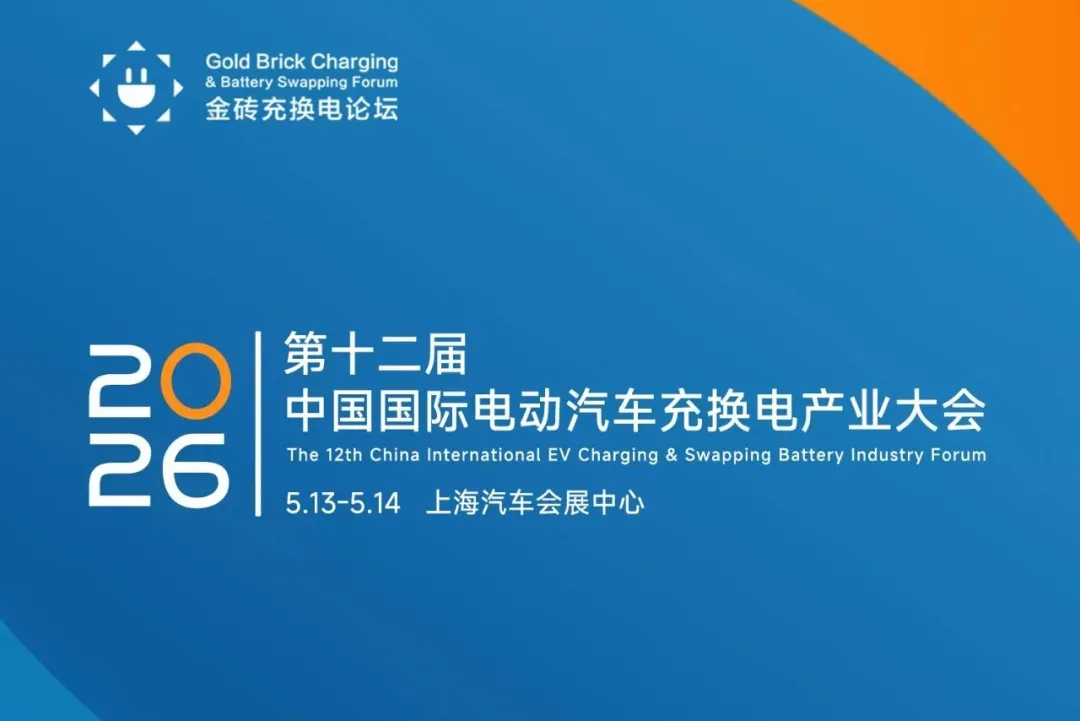 Gold Brick Charging
& Battery Swapping Forum
金砖充换电论坛

2026

第十二届
中国国际电动汽车充换电产业大会
The 12th China International EV Charging & Swapping Battery Industry Forum
5.13-5.14 上海汽车会展中心